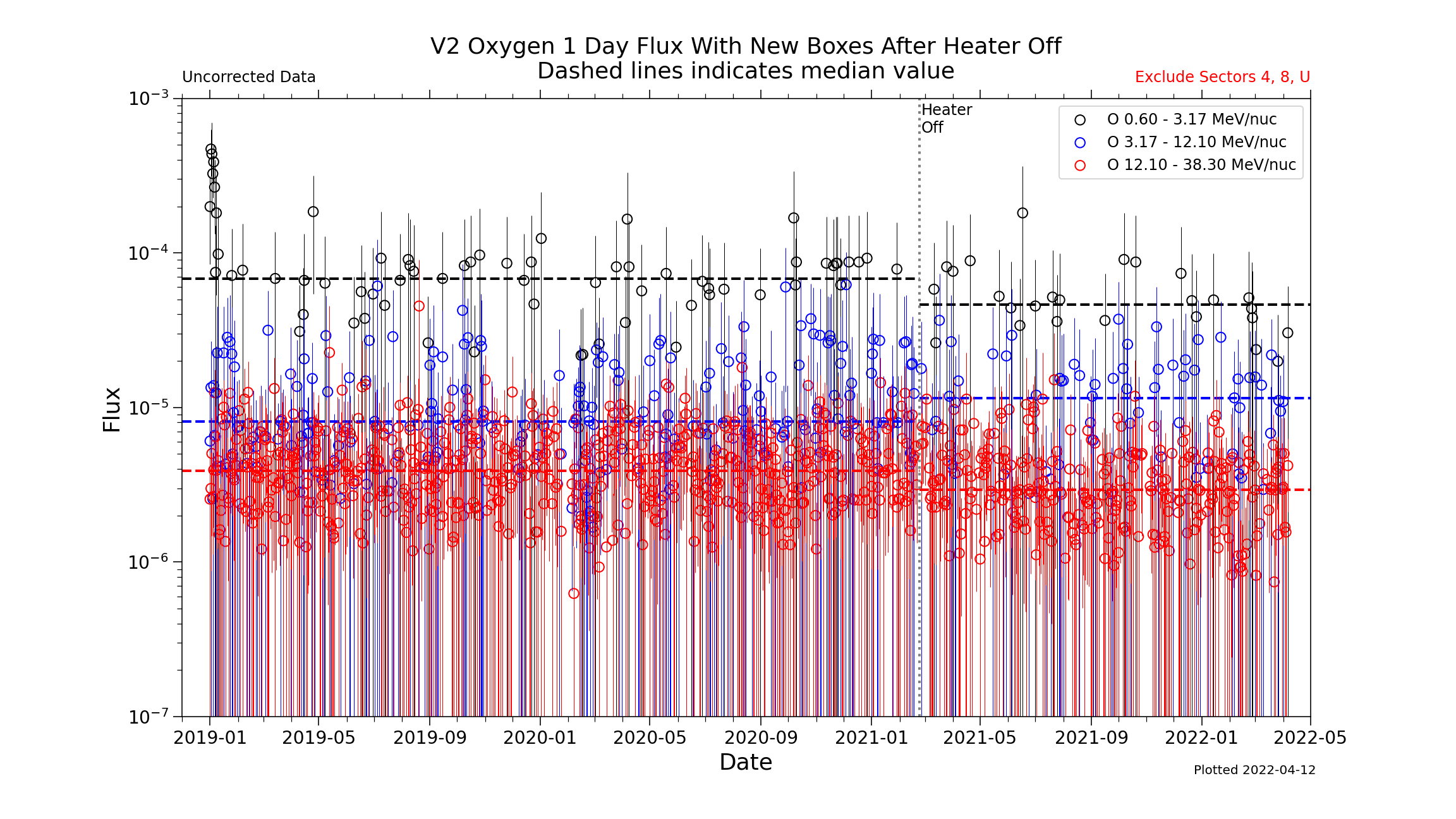 V2 Oxygen 1 Day Flux With New Boxes After Heater Off
Dashed lines indicates median value

Uncorrected Data

Exclude Sectors 4, 8, U

Heater Off

O 0.60 - 3.17 MeV/nuc
O 3.17 - 12.10 MeV/nuc
O 12.10 - 38.30 MeV/nuc

Flux

$10^{-3}$
$10^{-4}$
$10^{-5}$
$10^{-6}$
$10^{-7}$

2019-01 2019-05 2019-09 2020-01 2020-05 2020-09 2021-01 2021-05 2021-09 2022-01 2022-05

Date

Plotted 2022-04-12